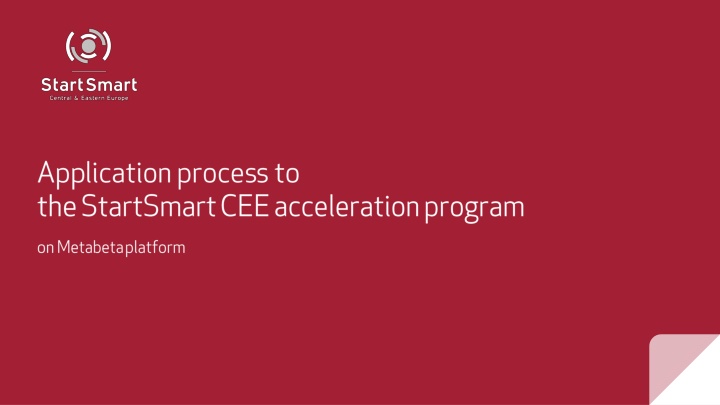 StartSmart
Central & Eastern Europe

Application process to the StartSmart CEE acceleration program

on Metabeta platform